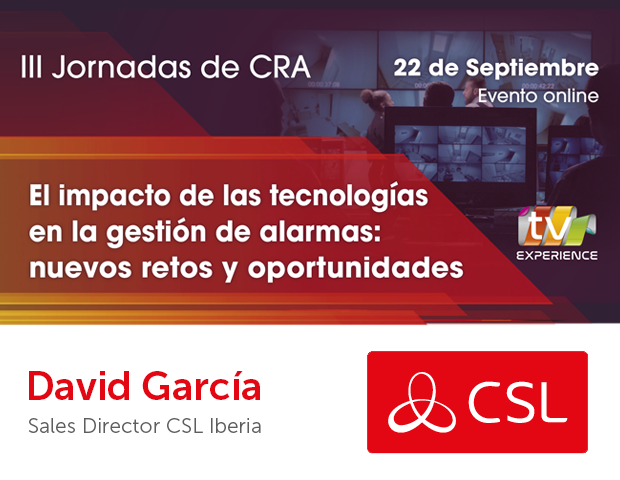 III Jornadas de CRA

22 de Septiembre
Evento online

El impacto de las tecnologías en la gestión de alarmas: nuevos retos y oportunidades

tv
EXPERIENCE

David García
Sales Director CSL Iberia

CSL